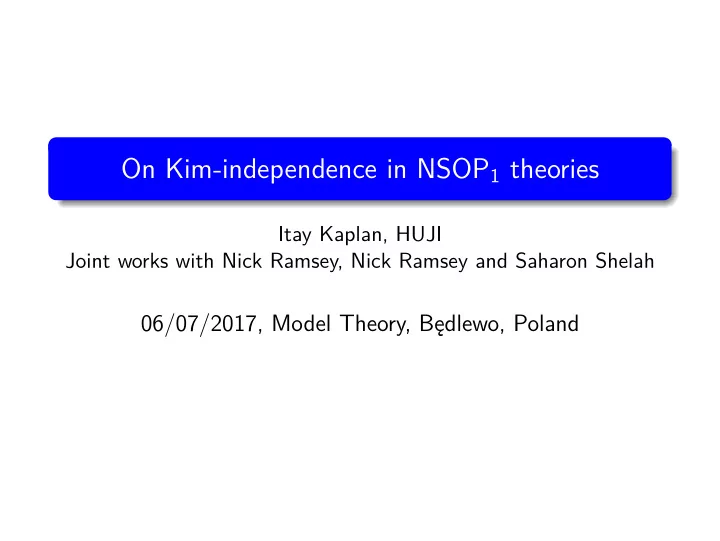 On Kim-independence in $NSOP_1$ theories

Itay Kaplan, HUJI
Joint works with Nick Ramsey, Nick Ramsey and Saharon Shelah

06/07/2017, Model Theory, Będlewo, Poland